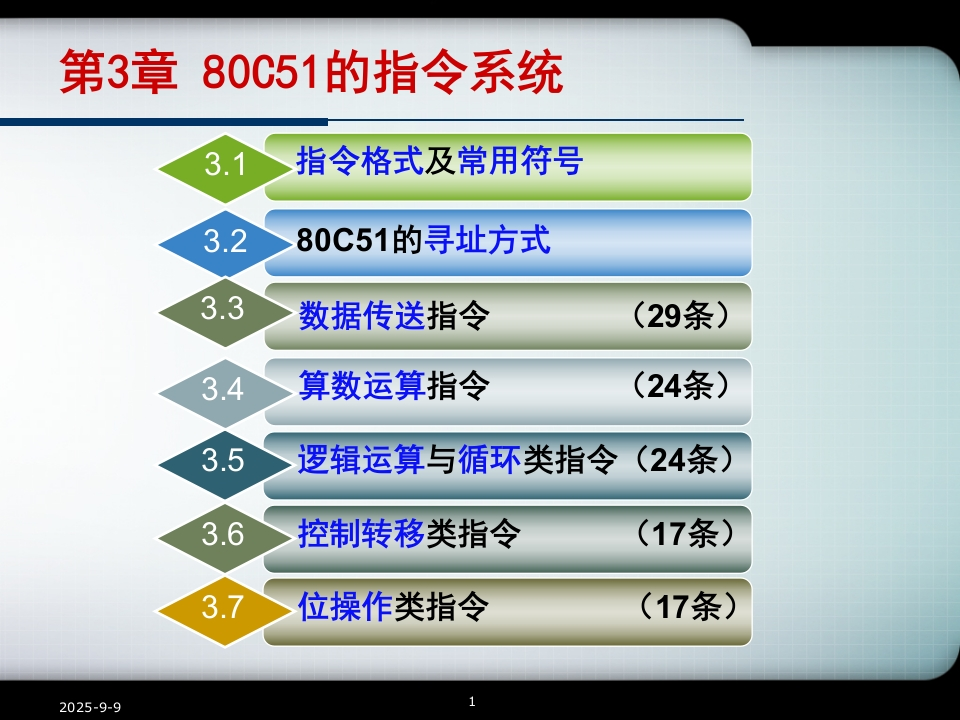 第3章 80C51的指令系统

3.1 指令格式及常用符号

3.2 80C51的寻址方式

3.3 数据传送指令 （29条）

3.4 算数运算指令 （24条）

3.5 逻辑运算与循环类指令（24条）

3.6 控制转移类指令 （17条）

3.7 位操作类指令 （17条）

2025-9-9

1